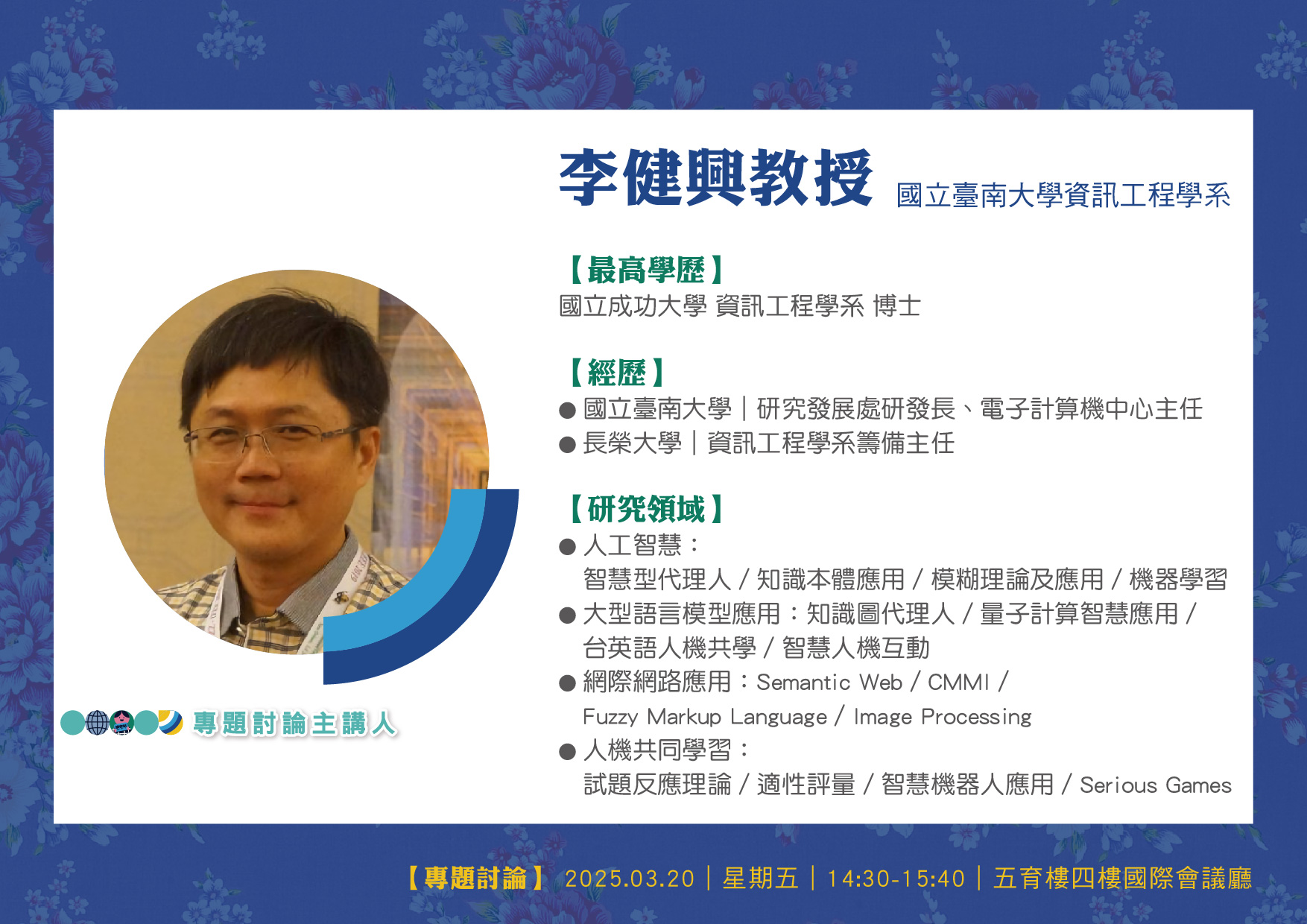 李健興教授 國立臺南大學資訊工程學系

【最高學歷】
國立成功大學 資訊工程學系 博士

【經歷】
● 國立臺南大學｜研究發展處研發長、電子計算機中心主任
● 長榮大學｜資訊工程學系籌備主任

【研究領域】
● 人工智慧：
智慧型代理人 / 知識本體應用 / 模糊理論及應用 / 機器學習
● 大型語言模型應用：知識圖代理人 / 量子計算智慧應用 / 台英語人機共學 / 智慧人機互動
● 網際網路應用：Semantic Web / CMMI / Fuzzy Markup Language / Image Processing
● 人機共同學習：
試題反應理論 / 適性評量 / 智慧機器人應用 / Serious Games

專題討論主講人

【專題討論】 2025.03.20｜星期五｜14:30-15:40｜五育樓四樓國際會議廳